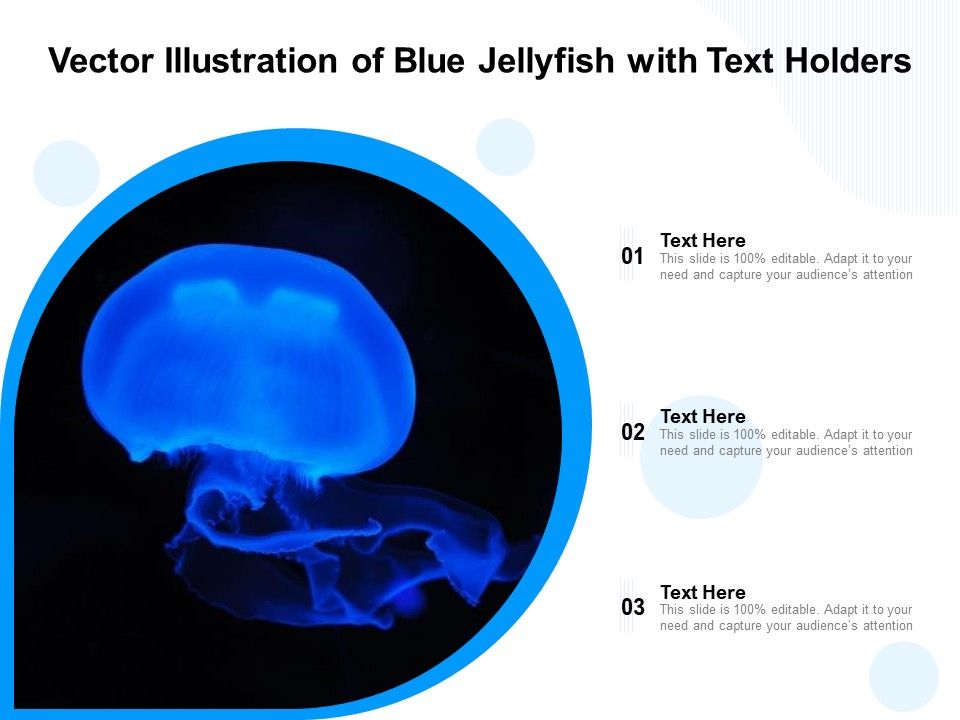 Vector Illustration of Blue Jellyfish with Text Holders

01
Text Here
This slide is 100% editable. Adapt it to your need and capture your audience's attention

02
Text Here
This slide is 100% editable. Adapt it to your need and capture your audience's attention

03
Text Here
This slide is 100% editable. Adapt it to your need and capture your audience's attention